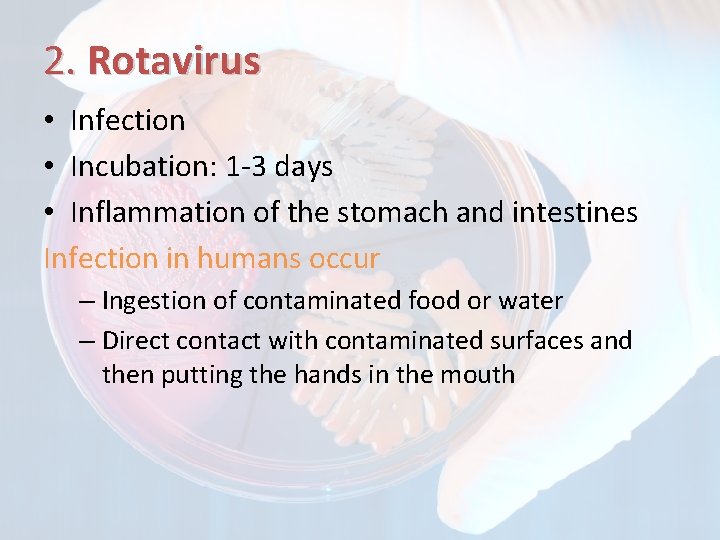 2. Rotavirus

• Infection
• Incubation: 1-3 days
• Inflammation of the stomach and intestines

Infection in humans occur

– Ingestion of contaminated food or water
– Direct contact with contaminated surfaces and then putting the hands in the mouth